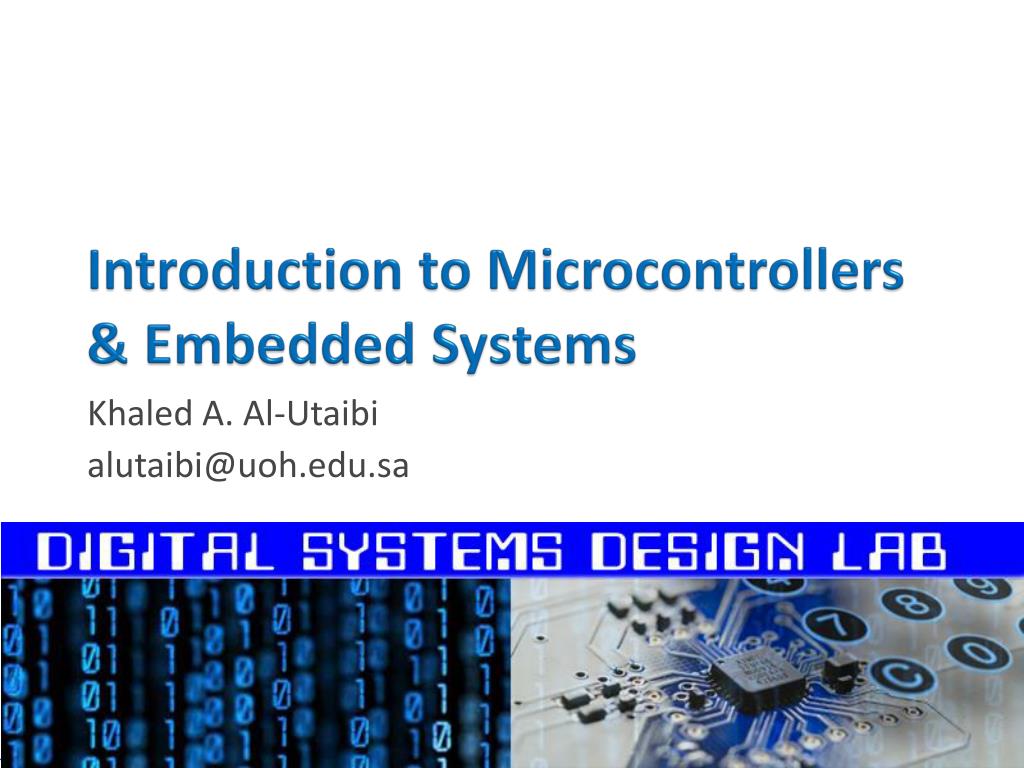 Introduction to Microcontrollers & Embedded Systems

Khaled A. Al-Utaibi

alutaibi@uoh.edu.sa

DIGITAL SYSTEMS DESIGN LAB